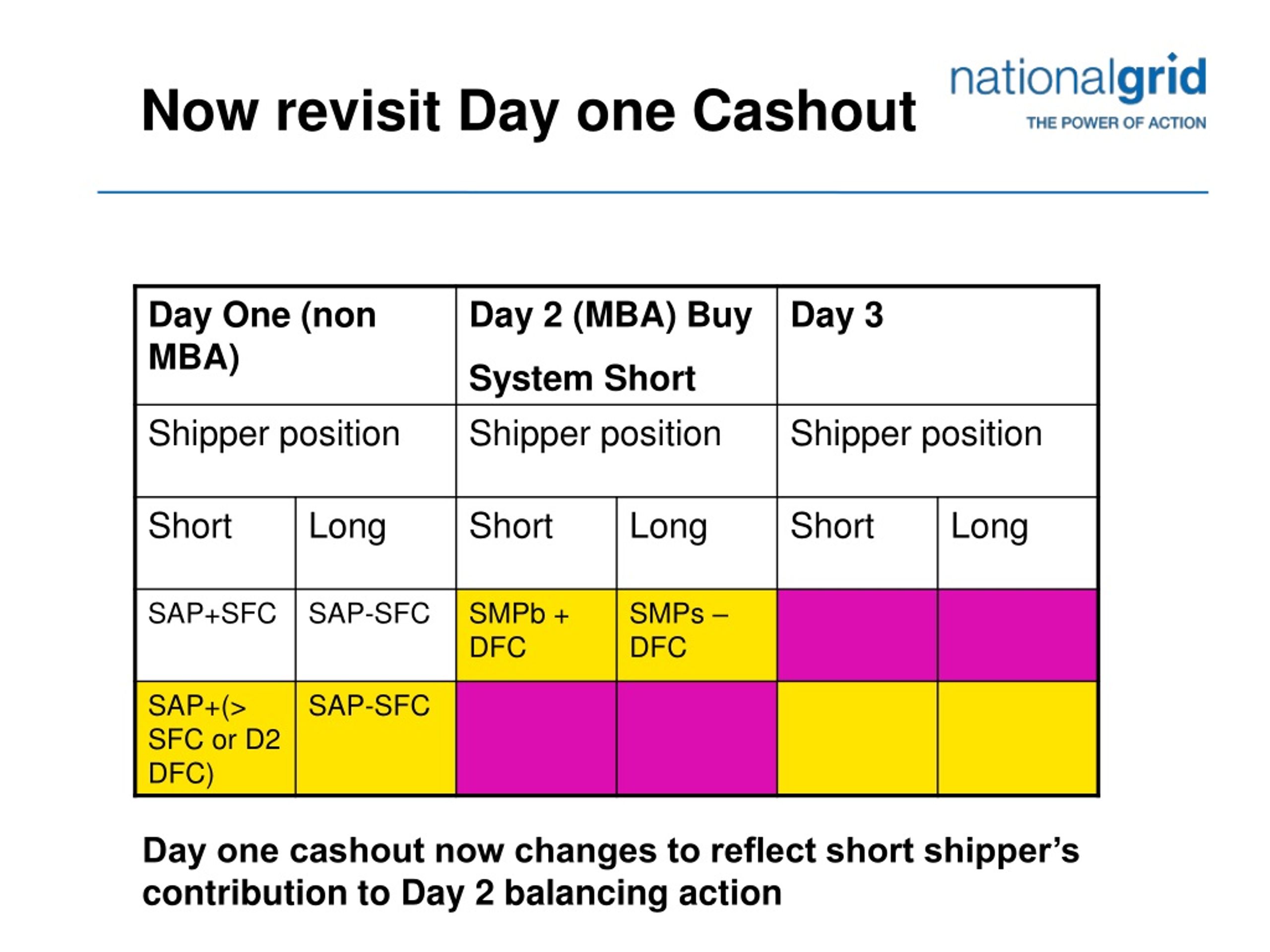 Now revisit Day one Cashout

nationalgrid
THE POWER OF ACTION

| Day One (non MBA) | | Day 2 (MBA) Buy System Short | | Day 3 | |
|---|---|---|---|---|---|
| Shipper position | | Shipper position | | Shipper position | |
| Short | Long | Short | Long | Short | Long |
| SAP+SFC | SAP-SFC | SMPb + DFC | SMPs – DFC | | |
| SAP+(> SFC or D2 DFC) | SAP-SFC | | | | |

Day one cashout now changes to reflect short shipper's contribution to Day 2 balancing action